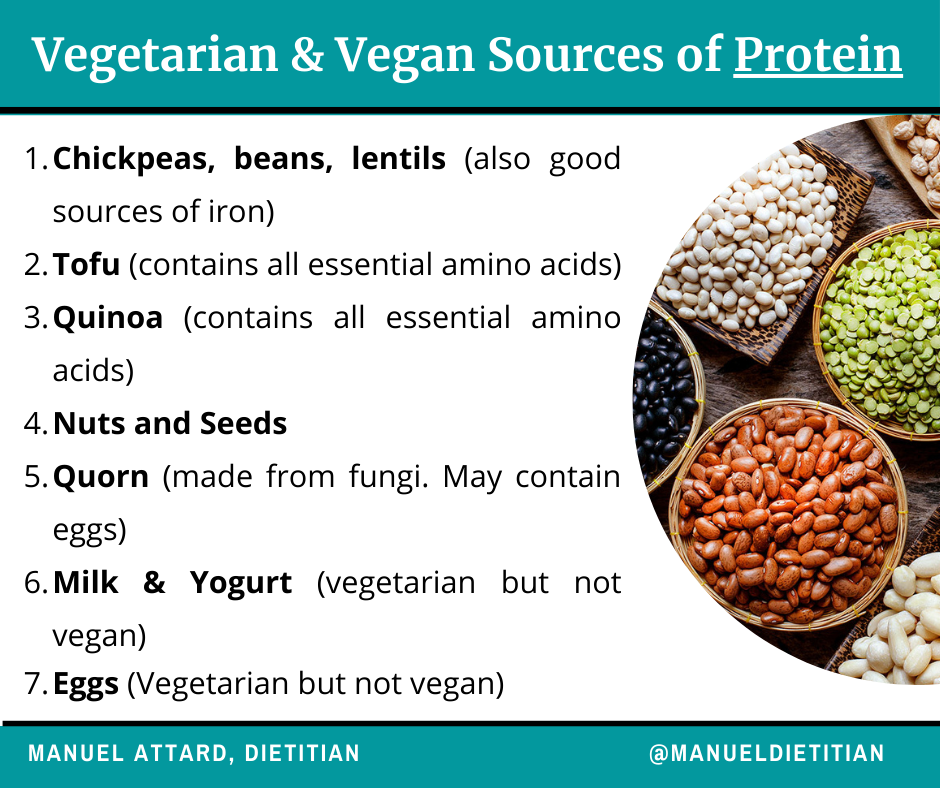 Vegetarian & Vegan Sources of Protein

1. Chickpeas, beans, lentils (also good sources of iron)
2. Tofu (contains all essential amino acids)
3. Quinoa (contains all essential amino acids)
4. Nuts and Seeds
5. Quorn (made from fungi. May contain eggs)
6. Milk & Yogurt (vegetarian but not vegan)
7. Eggs (Vegetarian but not vegan)

MANUEL ATTARD, DIETITIAN

@MANUELDIETITIAN